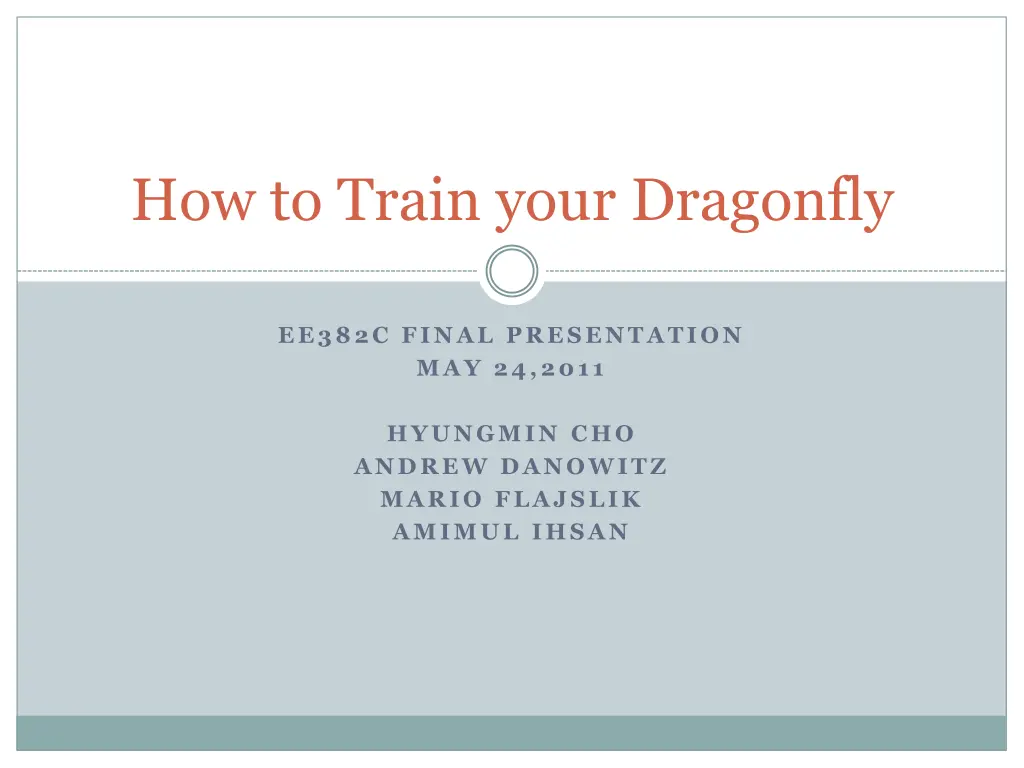 How to Train your Dragonfly

EE382C FINAL PRESENTATION
MAY 24,2011

HYUNGMIN CHO
ANDREW DANOWITZ
MARIO FLAJSLIK
AMIMUL IHSAN